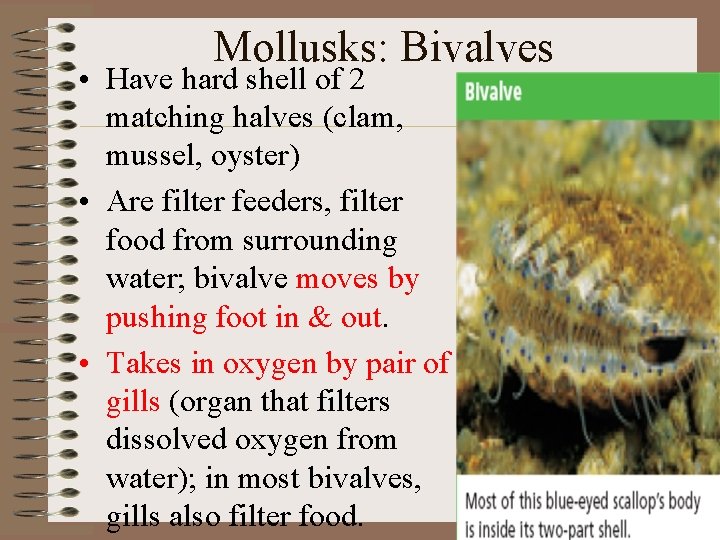 Mollusks: Bivalves

• Have hard shell of 2 matching halves (clam, mussel, oyster)

• Are filter feeders, filter food from surrounding water; bivalve moves by pushing foot in & out.

• Takes in oxygen by pair of gills (organ that filters dissolved oxygen from water); in most bivalves, gills also filter food.

Bivalve

Most of this blue-eyed scallop's body is inside its two-part shell.